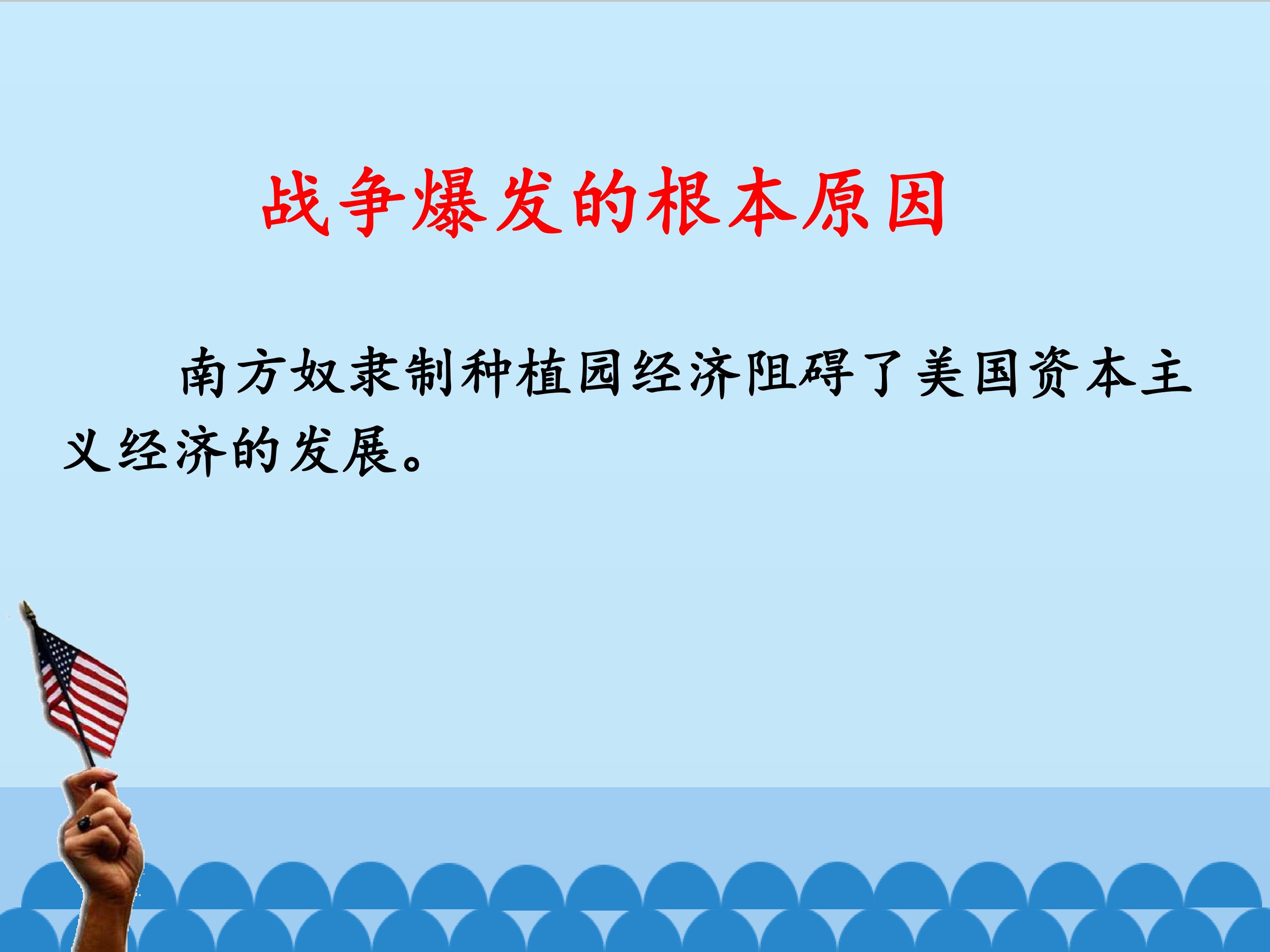 战争爆发的根本原因

南方奴隶制种植园经济阻碍了美国资本主义经济的发展。